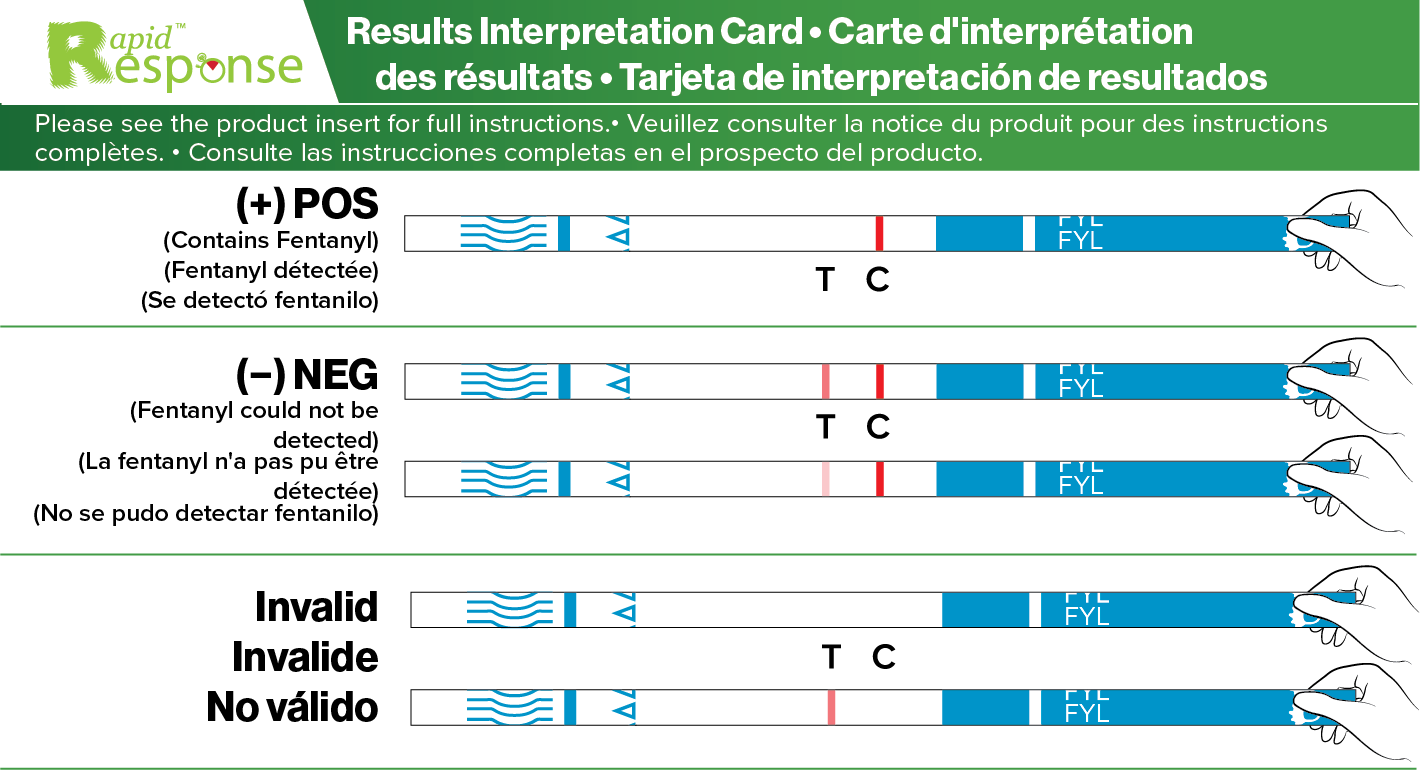 Rapid™ Response

Results Interpretation Card • Carte d'interprétation des résultats • Tarjeta de interpretación de resultados

Please see the product insert for full instructions.• Veuillez consulter la notice du produit pour des instructions complètes. • Consulte las instrucciones completas en el prospecto del producto.

(+) POS
(Contains Fentanyl)
(Fentanyl détectée)
(Se detectó fentanilo)

FYL
FYL

T C

(−) NEG
(Fentanyl could not be detected)
(La fentanyl n'a pas pu être détectée)
(No se pudo detectar fentanilo)

FYL
FYL

T C

FYL
FYL

Invalid
Invalide
No válido

FYL
FYL

T C

FYL
FYL